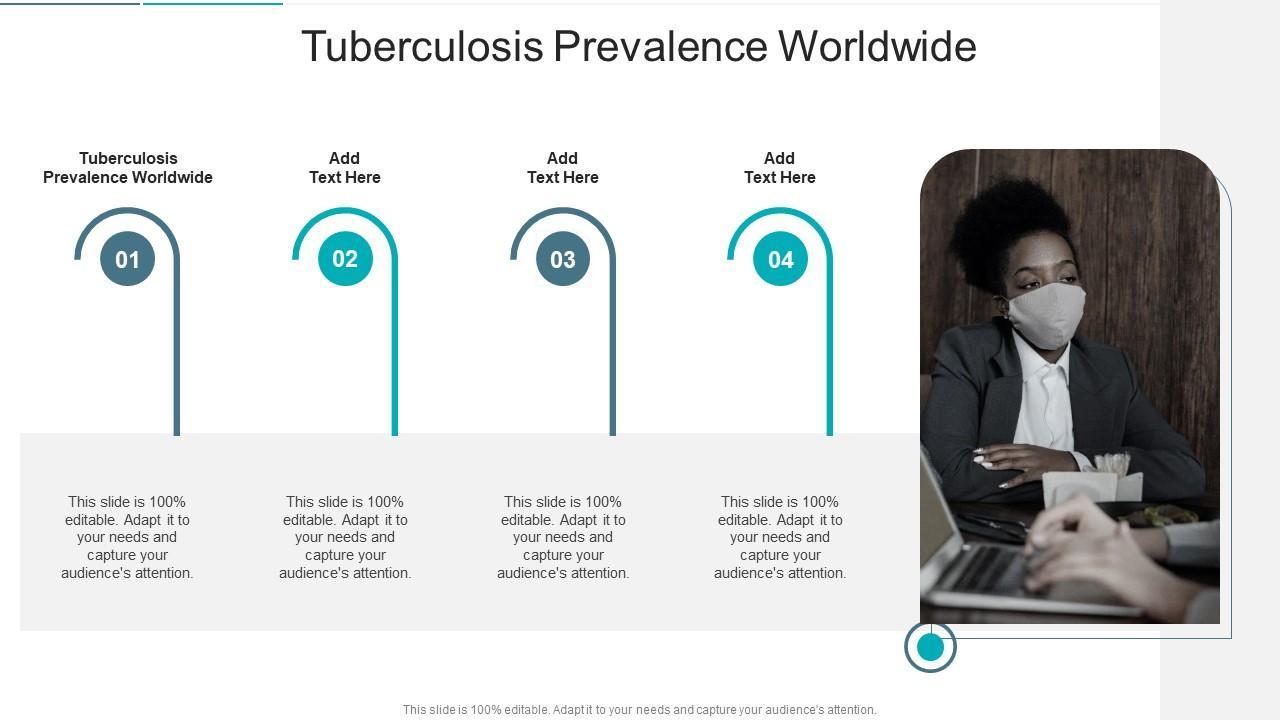 Tuberculosis Prevalence Worldwide

Tuberculosis Prevalence Worldwide

01

This slide is 100% editable. Adapt it to your needs and capture your audience's attention.

Add Text Here

02

This slide is 100% editable. Adapt it to your needs and capture your audience's attention.

Add Text Here

03

This slide is 100% editable. Adapt it to your needs and capture your audience's attention.

Add Text Here

04

This slide is 100% editable. Adapt it to your needs and capture your audience's attention.

This slide is 100% editable. Adapt it to your needs and capture your audience's attention.